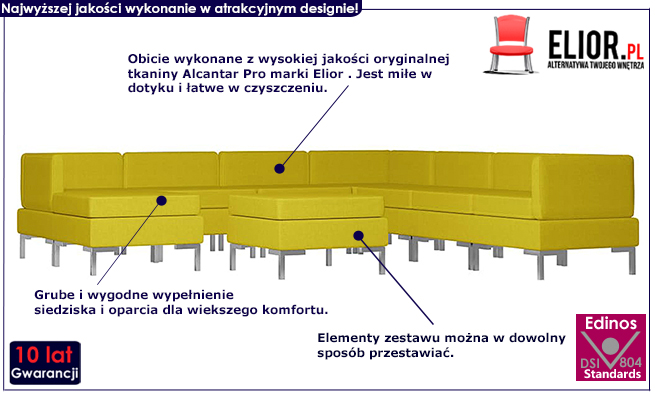 Najwyższej jakości wykonanie w atrakcyjnym designie!

ELIOR.PL
ALTERNATYWA TWOJEGO WNĘTRZA

Obicie wykonane z wysokiej jakości oryginalnej tkaniny Alcantar Pro marki Elior . Jest miłe w dotyku i łatwe w czyszczeniu.

Grube i wygodne wypełnienie siedziska i oparcia dla wiekszego komfortu.

Elementy zestawu można w dowolny sposób przestawiać.

10 lat
Gwarancji

Edinos
DSI 804
Standards